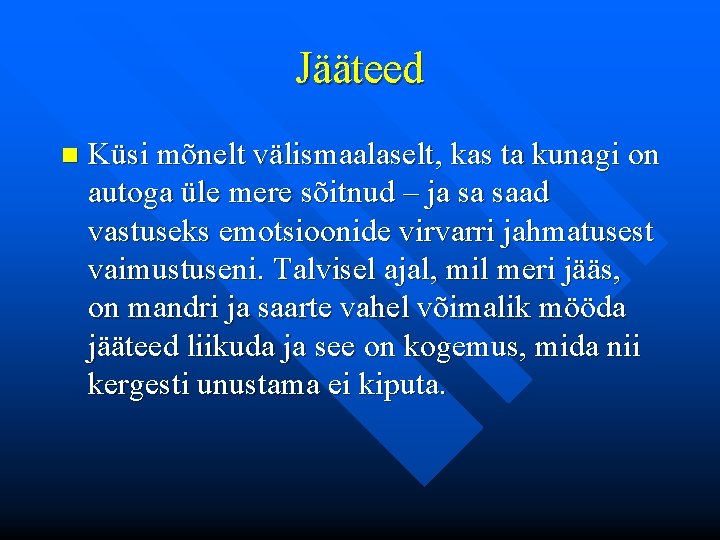 Jääteed

Küsi mõnelt välismaalaselt, kas ta kunagi on autoga üle mere sõitnud – ja sa saad vastuseks emotsioonide virvarri jahmatusest vaimustuseni. Talvisel ajal, mil meri jääs, on mandri ja saarte vahel võimalik mööda jääteed liikuda ja see on kogemus, mida nii kergesti unustama ei kiputa.